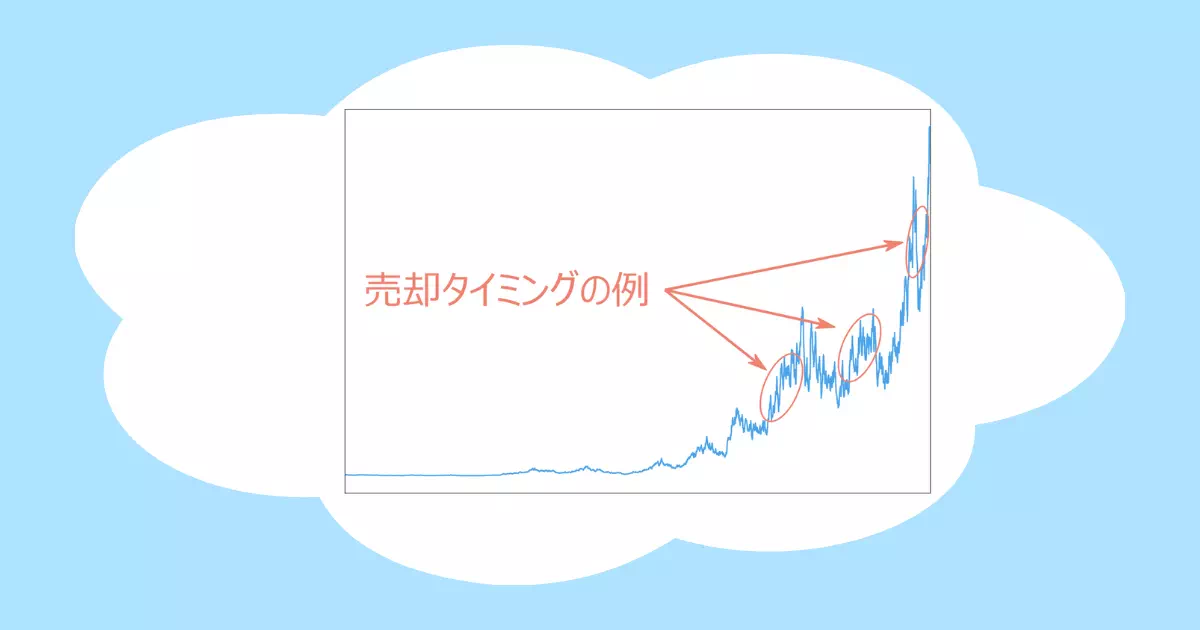 売却タイミングの例